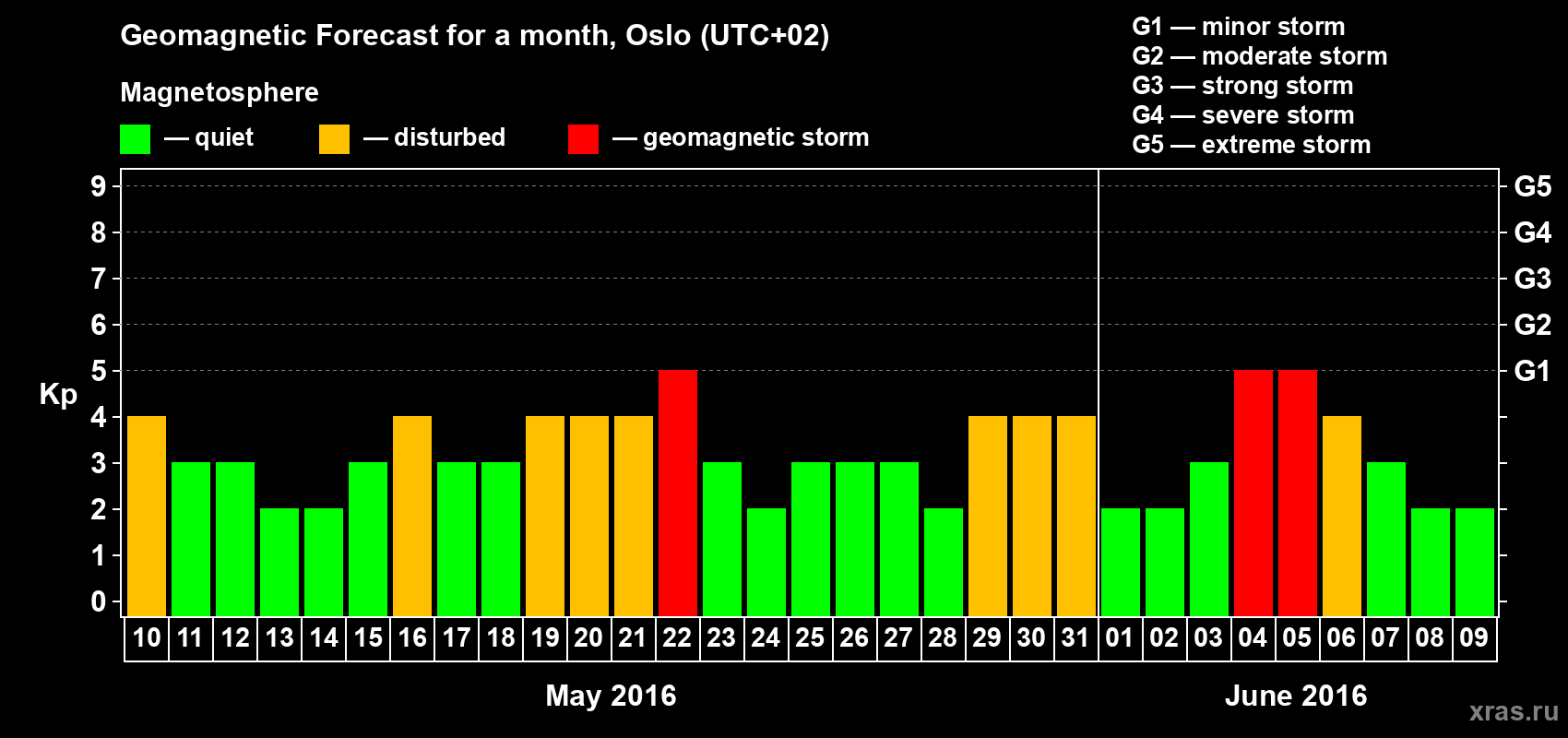 Geomagnetic Forecast for a month, Oslo (UTC+02)

Magnetosphere

— quiet — disturbed — geomagnetic storm

G1 — minor storm
G2 — moderate storm
G3 — strong storm
G4 — severe storm
G5 — extreme storm

Kp

9
8
7
6
5
4
3
2
1
0

G5
G4
G3
G2
G1

10 11 12 13 14 15 16 17 18 19 20 21 22 23 24 25 26 27 28 29 30 31 01 02 03 04 05 06 07 08 09

May 2016

June 2016

xras.ru